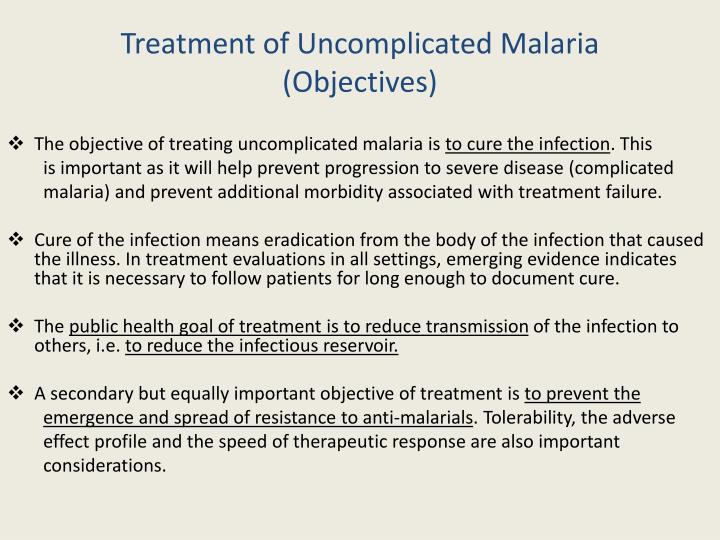 Treatment of Uncomplicated Malaria (Objectives)

❖ The objective of treating uncomplicated malaria is to cure the infection. This is important as it will help prevent progression to severe disease (complicated malaria) and prevent additional morbidity associated with treatment failure.

❖ Cure of the infection means eradication from the body of the infection that caused the illness. In treatment evaluations in all settings, emerging evidence indicates that it is necessary to follow patients for long enough to document cure.

❖ The public health goal of treatment is to reduce transmission of the infection to others, i.e. to reduce the infectious reservoir.

❖ A secondary but equally important objective of treatment is to prevent the emergence and spread of resistance to anti-malarials. Tolerability, the adverse effect profile and the speed of therapeutic response are also important considerations.